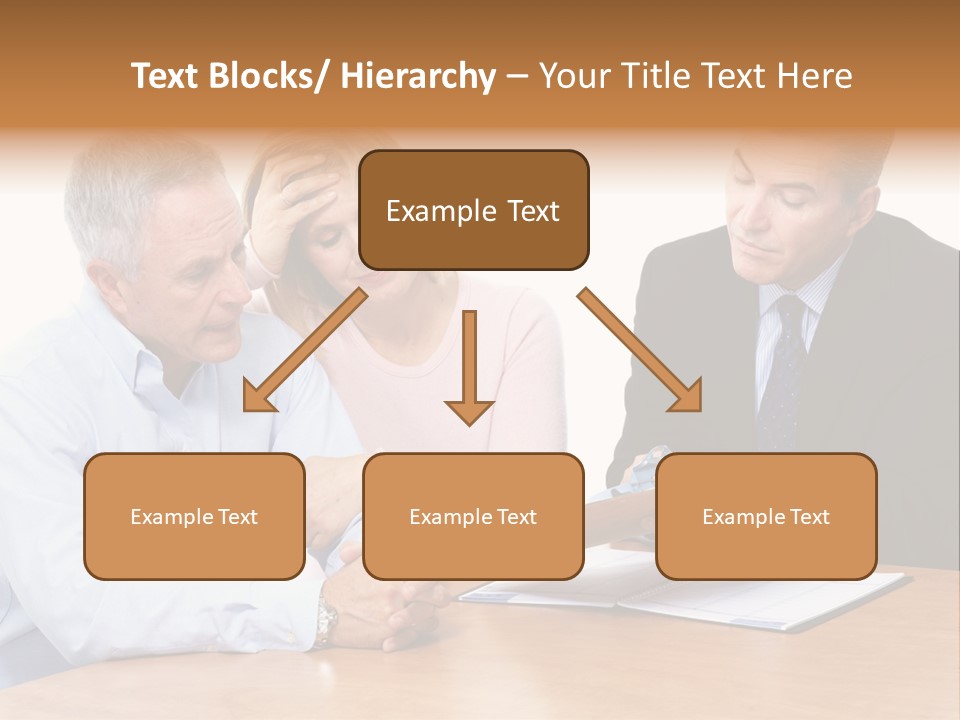 Text Blocks/ Hierarchy – Your Title Text Here

Example Text

Example Text

Example Text

Example Text